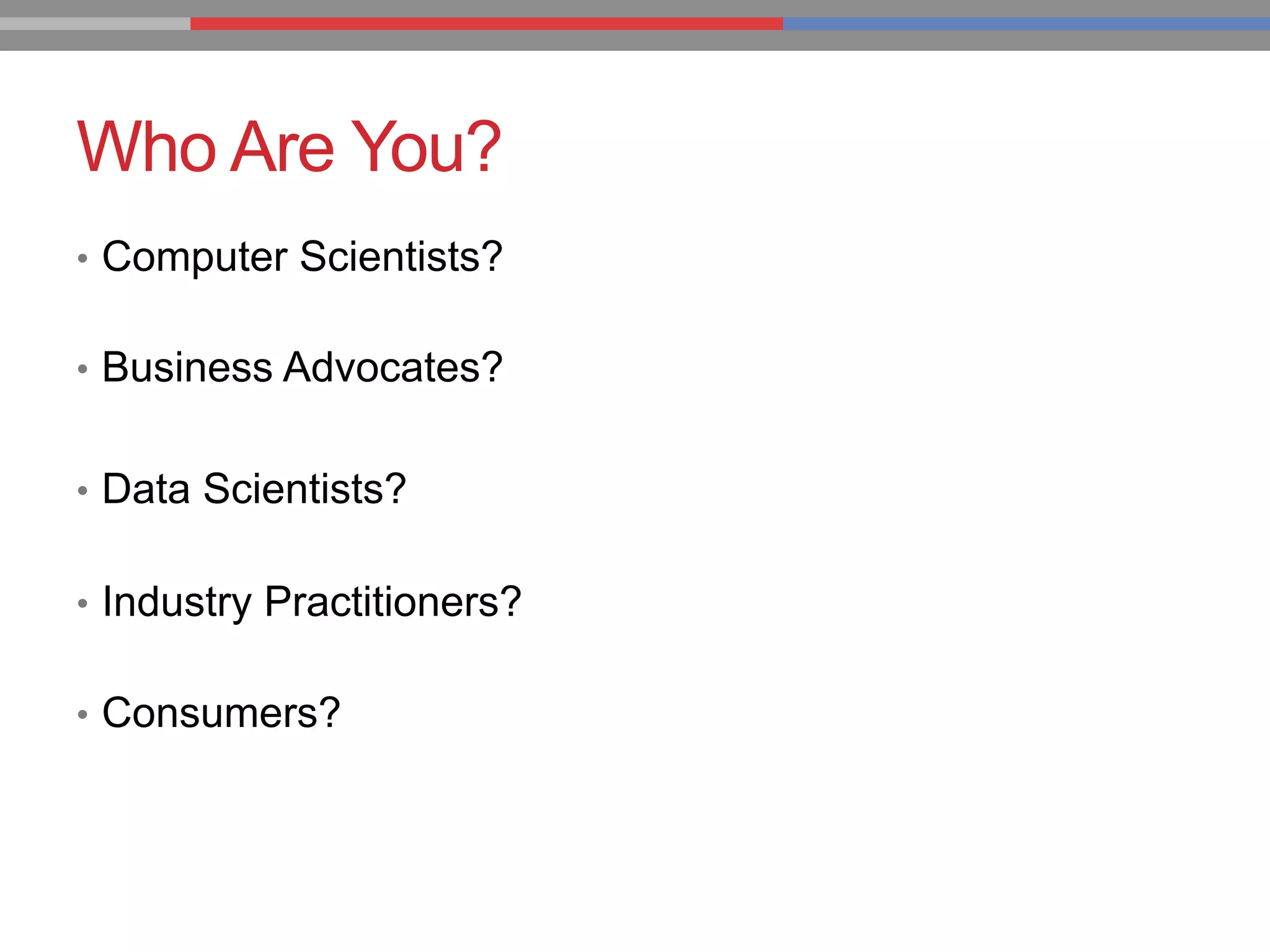 Who Are You?

• Computer Scientists?

• Business Advocates?

• Data Scientists?

• Industry Practitioners?

• Consumers?